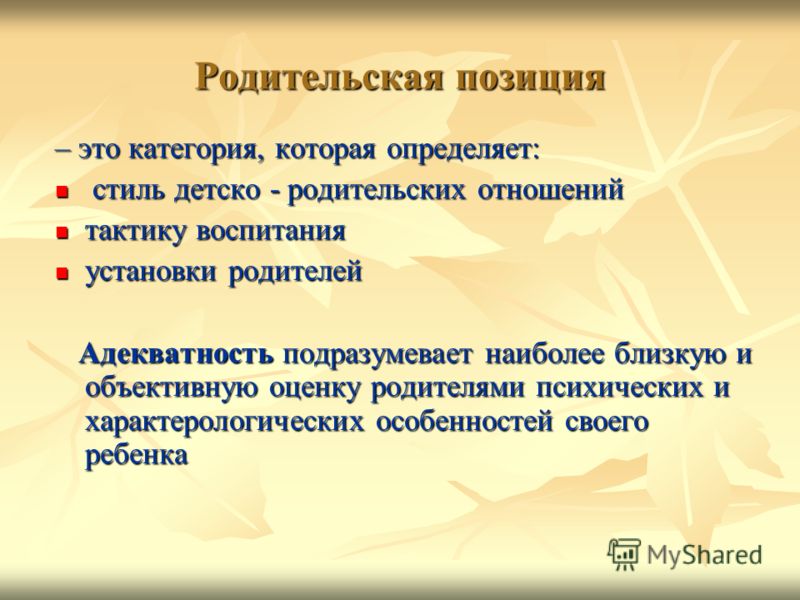 Родительская позиция

– это категория, которая определяет:

- стиль детско - родительских отношений
- тактику воспитания
- установки родителей

Адекватность подразумевает наиболее близкую и объективную оценку родителями психических и характерологических особенностей своего ребенка

MyShared